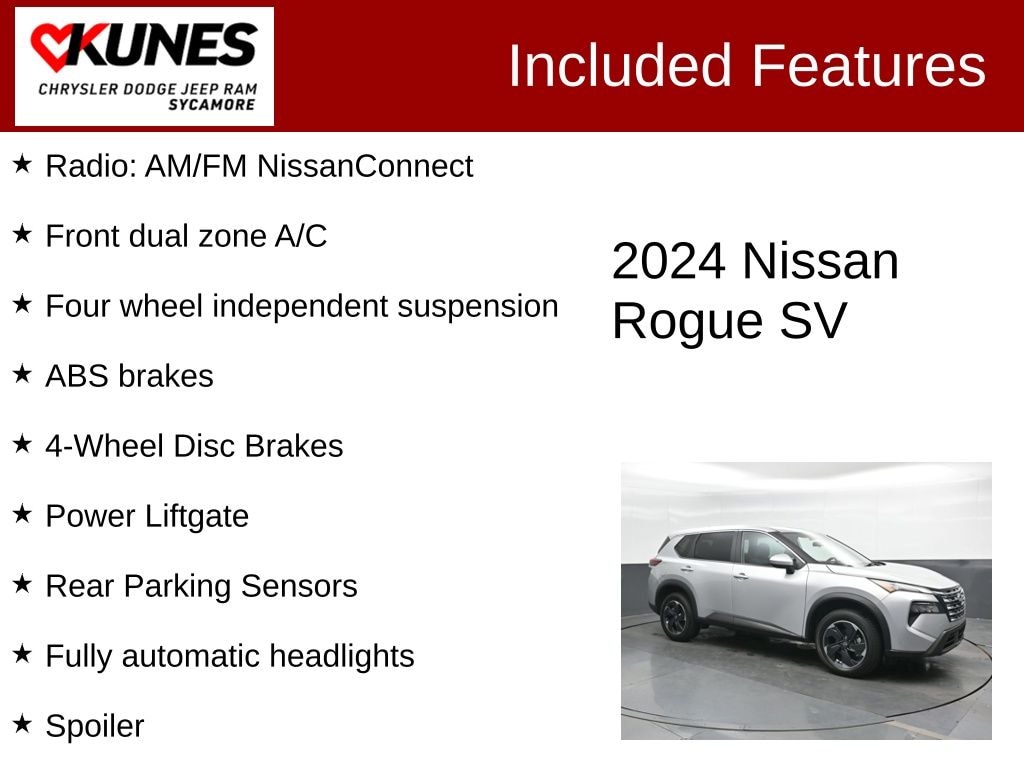 KUNES
CHRYSLER DODGE JEEP RAM
SYCAMORE

Included Features

★ Radio: AM/FM NissanConnect

★ Front dual zone A/C

★ Four wheel independent suspension

★ ABS brakes

★ 4-Wheel Disc Brakes

★ Power Liftgate

★ Rear Parking Sensors

★ Fully automatic headlights

★ Spoiler

2024 Nissan Rogue SV